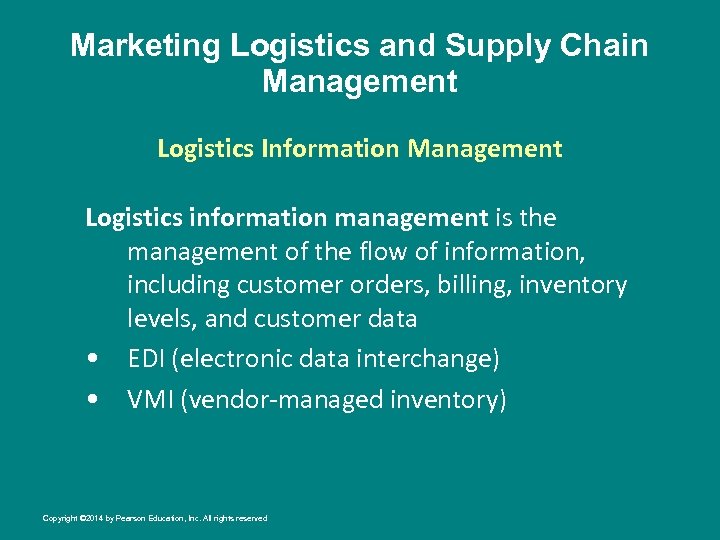 Marketing Logistics and Supply Chain Management

Logistics Information Management

Logistics information management is the management of the flow of information, including customer orders, billing, inventory levels, and customer data

• EDI (electronic data interchange)

• VMI (vendor-managed inventory)

Copyright ©2014 by Pearson Education, Inc. All rights reserved